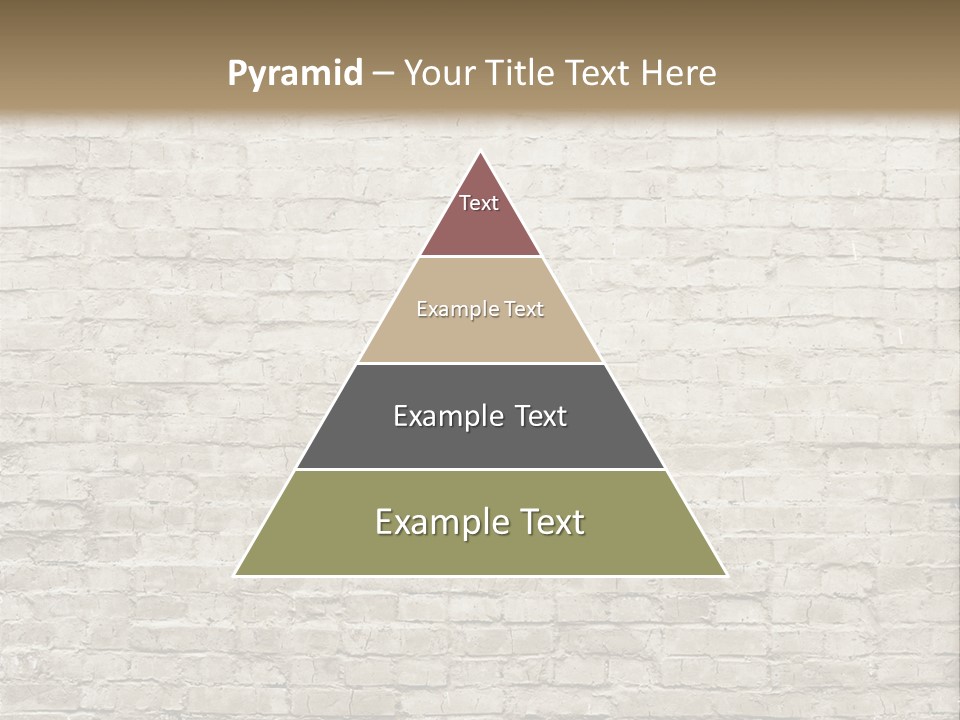 Pyramid – Your Title Text Here

Text

Example Text

Example Text

Example Text